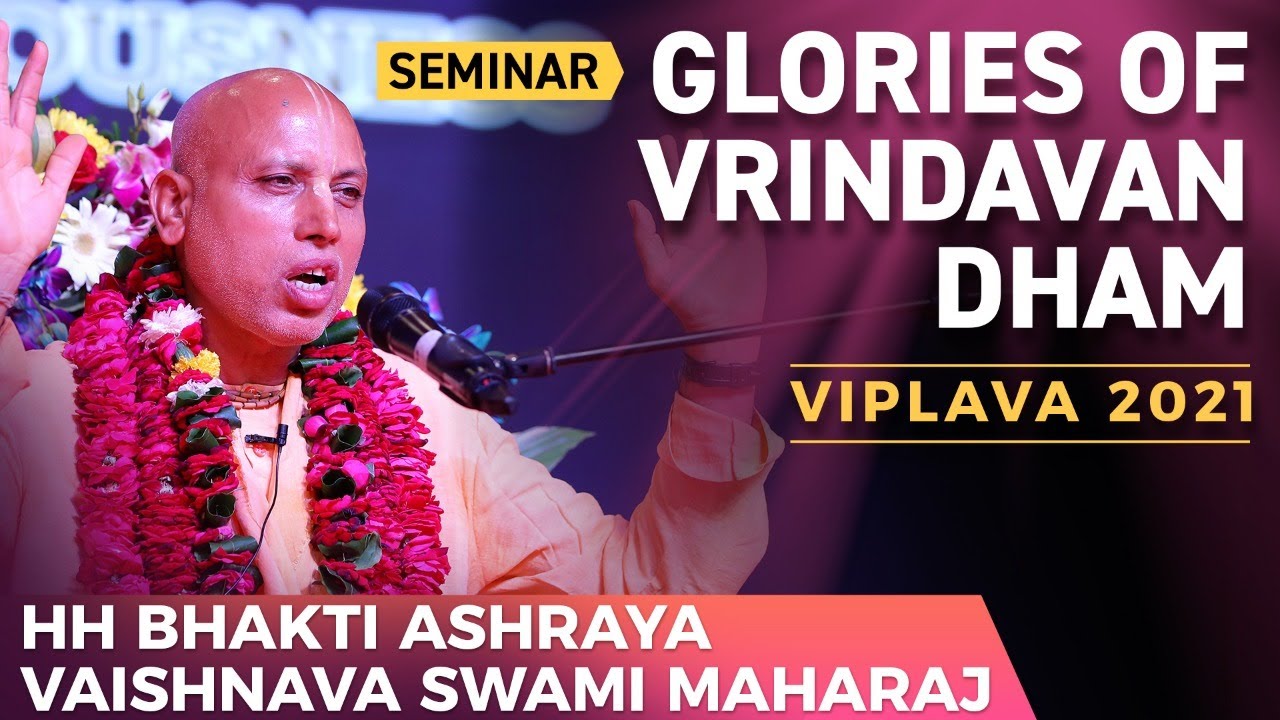 SEMINAR

GLORIES OF VRINDAVAN DHAM

VIPLAVA 2021

HH BHAKTI ASHRAYA VAISHNAVA SWAMI MAHARAJ